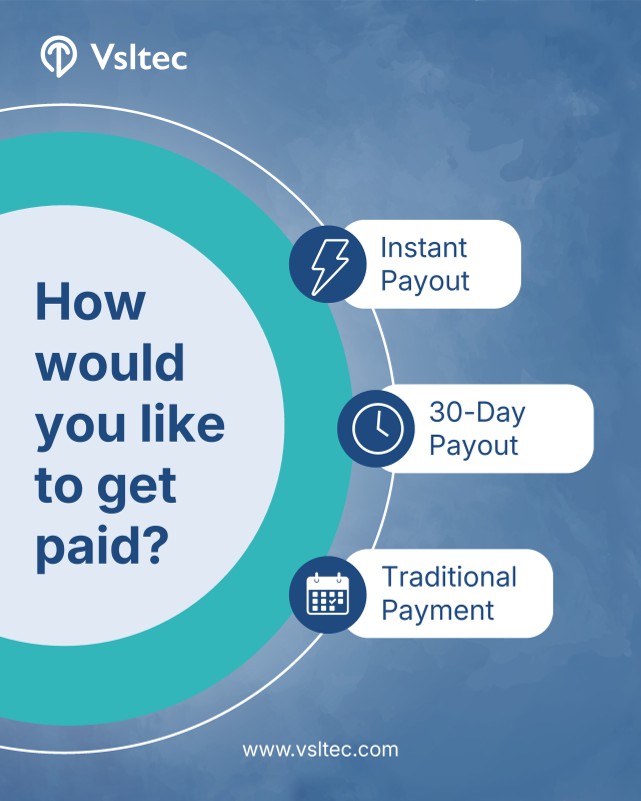 Vsltec

How would you like to get paid?

Instant Payout

30-Day Payout

Traditional Payment

www.vsltec.com